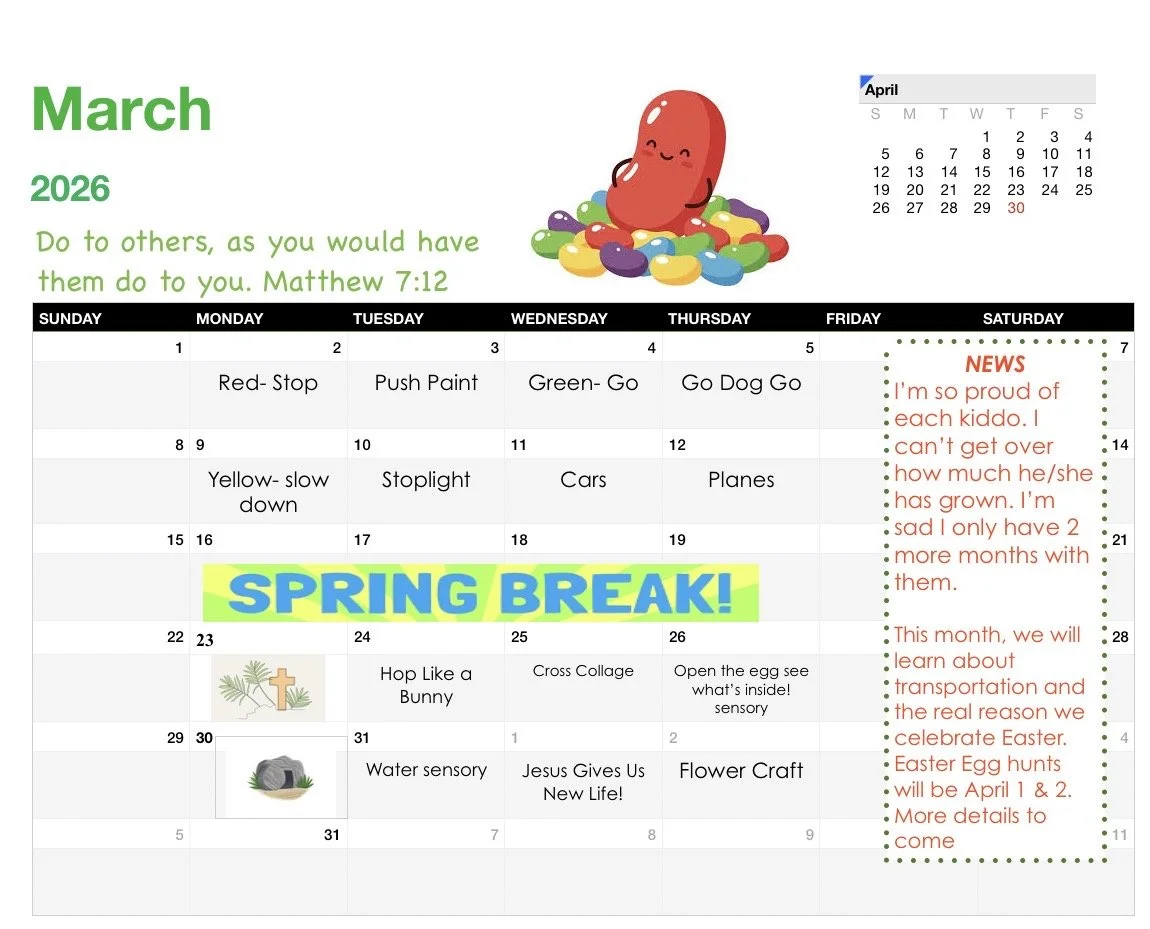 March

2026

Do to others, as you would have them do to you. Matthew 7:12

April

| S | M | T | W | T | F | S |
|---|---|---|---|---|---|---|
| | | | 1 | 2 | 3 | 4 |
| 5 | 6 | 7 | 8 | 9 | 10 | 11 |
| 12 | 13 | 14 | 15 | 16 | 17 | 18 |
| 19 | 20 | 21 | 22 | 23 | 24 | 25 |
| 26 | 27 | 28 | 29 | 30 | | |

| SUNDAY | MONDAY | TUESDAY | WEDNESDAY | THURSDAY | FRIDAY | SATURDAY |
|---|---|---|---|---|---|---|
| 1 | 2 Red- Stop | 3 Push Paint | 4 Green- Go | 5 Go Dog Go | | 7 |
| 8 | 9 Yellow- slow down | 10 Stoplight | 11 Cars | 12 Planes | | 14 |
| 15 | 16 SPRING BREAK! | 17 | 18 | 19 | | 21 |
| 22 | 23 | 24 Hop Like a Bunny | 25 Cross Collage | 26 Open the egg see what's inside! sensory | | 28 |
| 29 | 30 | 31 Water sensory | 1 Jesus Gives Us New Life! | 2 Flower Craft | | 4 |
| 5 | 31 | 7 | 8 | 9 | | 11 |

NEWS
I'm so proud of each kiddo. I can't get over how much he/she has grown. I'm sad I only have 2 more months with them.

This month, we will learn about transportation and the real reason we celebrate Easter. Easter Egg hunts will be April 1 & 2. More details to come